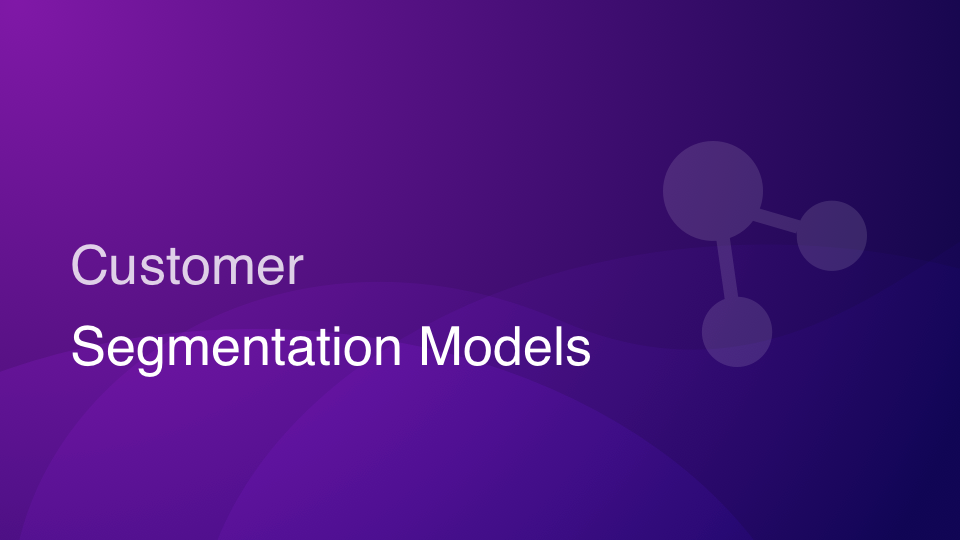 Customer

Segmentation Models